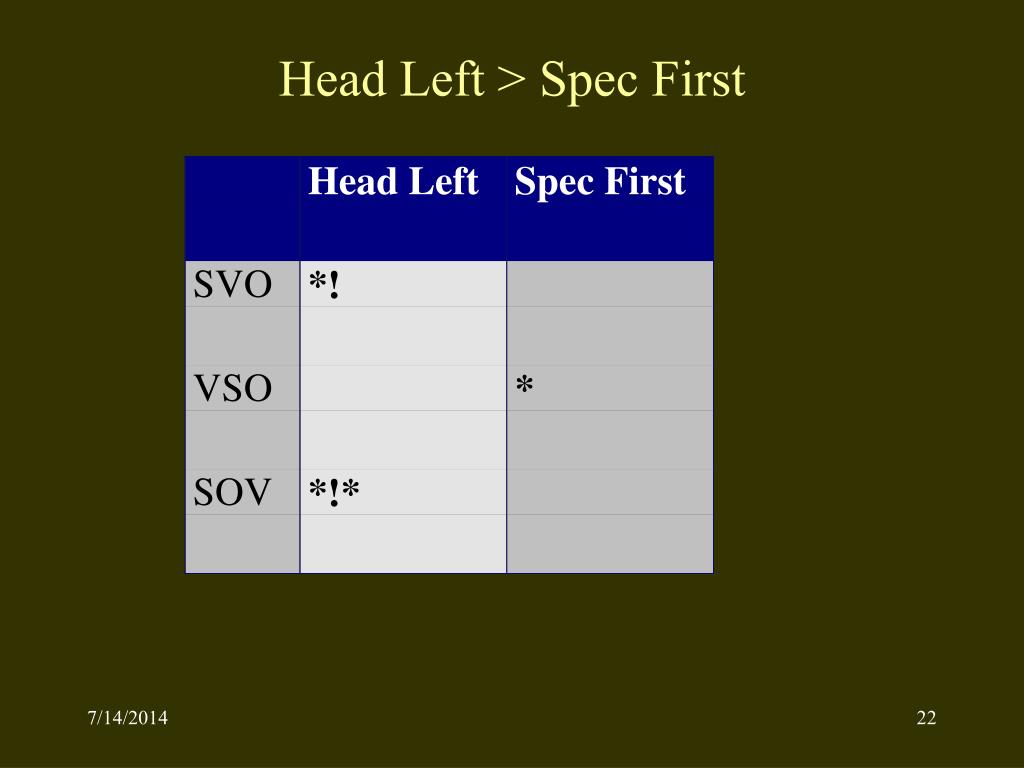 Head Left > Spec First

| | Head Left | Spec First |
|---|---|---|
| SVO | *! | |
| | | |
| VSO | | * |
| | | |
| SOV | *!* | |
| | | |

7/14/2014

22